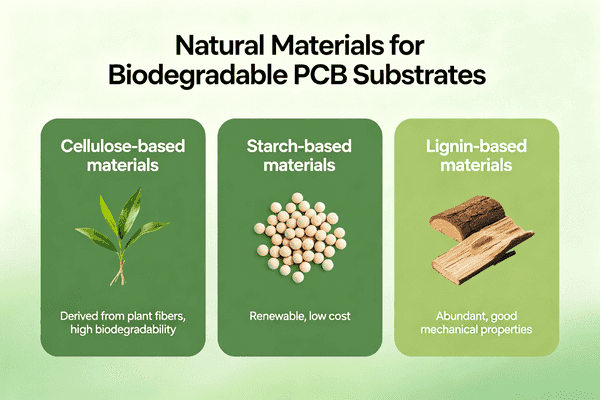 Natural Materials for Biodegradable PCB Substrates

Cellulose-based materials

Derived from plant fibers, high biodegradability

Starch-based materials

Renewable, low cost

Lignin-based materials

Abundant, good mechanical properties